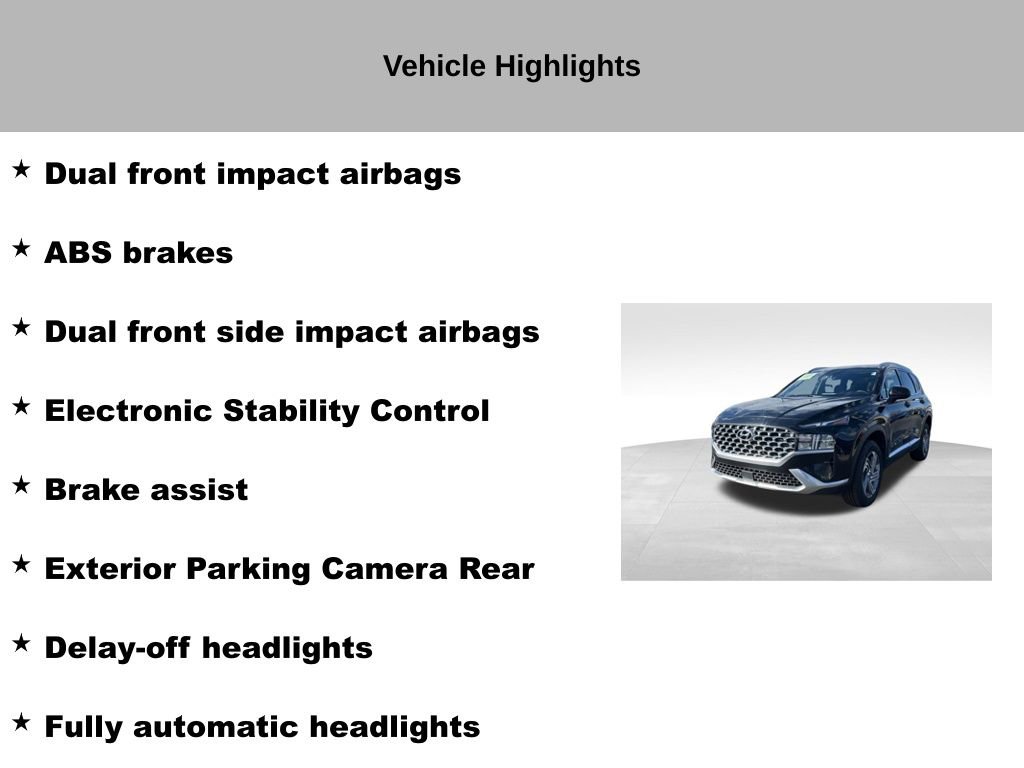 Vehicle Highlights

★ Dual front impact airbags

★ ABS brakes

★ Dual front side impact airbags

★ Electronic Stability Control

★ Brake assist

★ Exterior Parking Camera Rear

★ Delay-off headlights

★ Fully automatic headlights